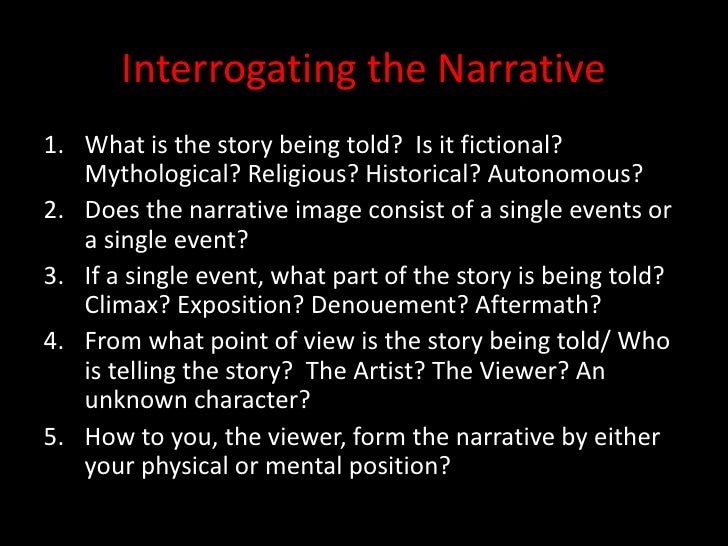 Interrogating the Narrative

1. What is the story being told? Is it fictional? Mythological? Religious? Historical? Autonomous?
2. Does the narrative image consist of a single events or a single event?
3. If a single event, what part of the story is being told? Climax? Exposition? Denouement? Aftermath?
4. From what point of view is the story being told/ Who is telling the story? The Artist? The Viewer? An unknown character?
5. How to you, the viewer, form the narrative by either your physical or mental position?